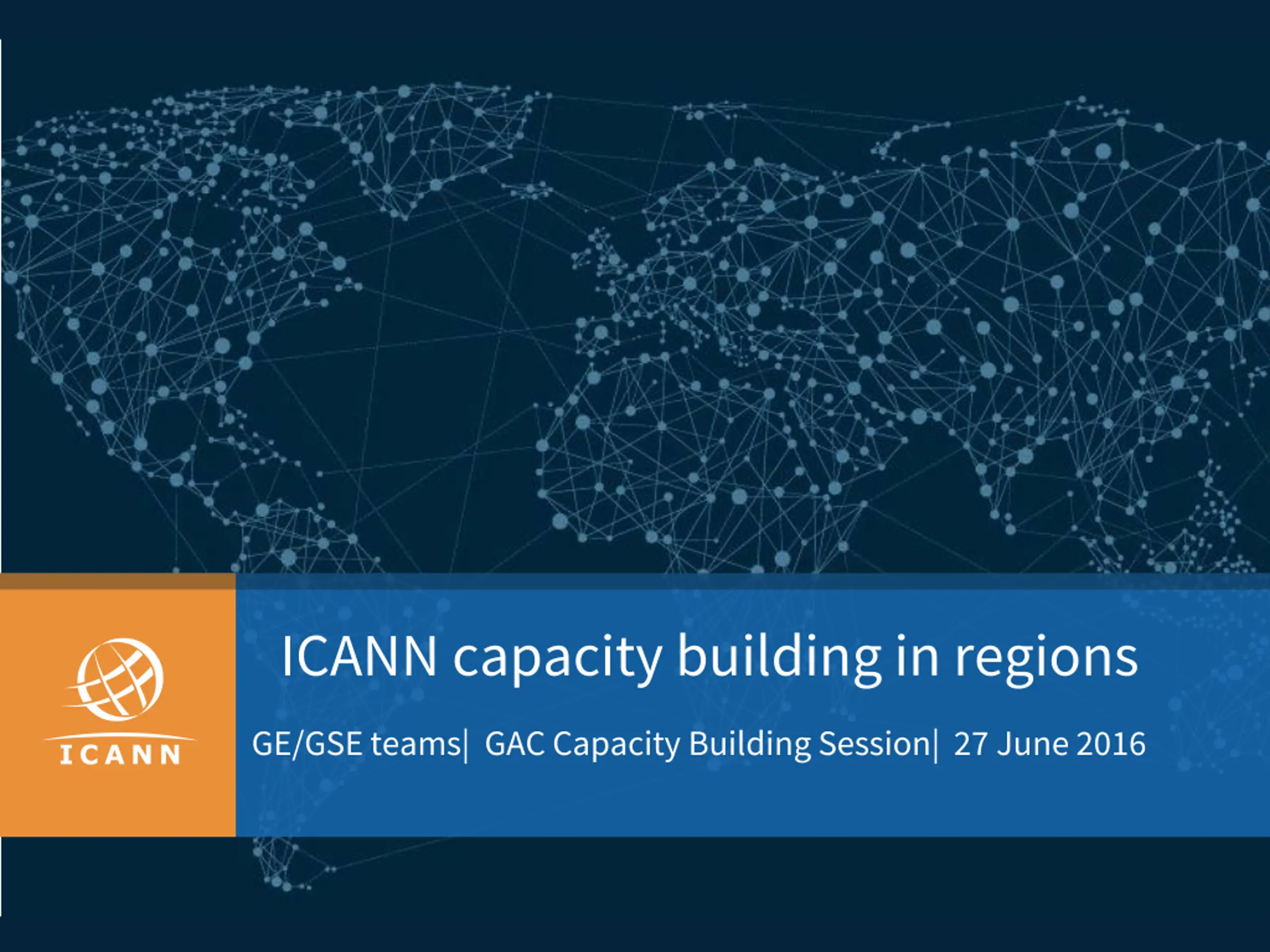 ICANN

ICANN capacity building in regions

GE/GSE teams| GAC Capacity Building Session| 27 June 2016